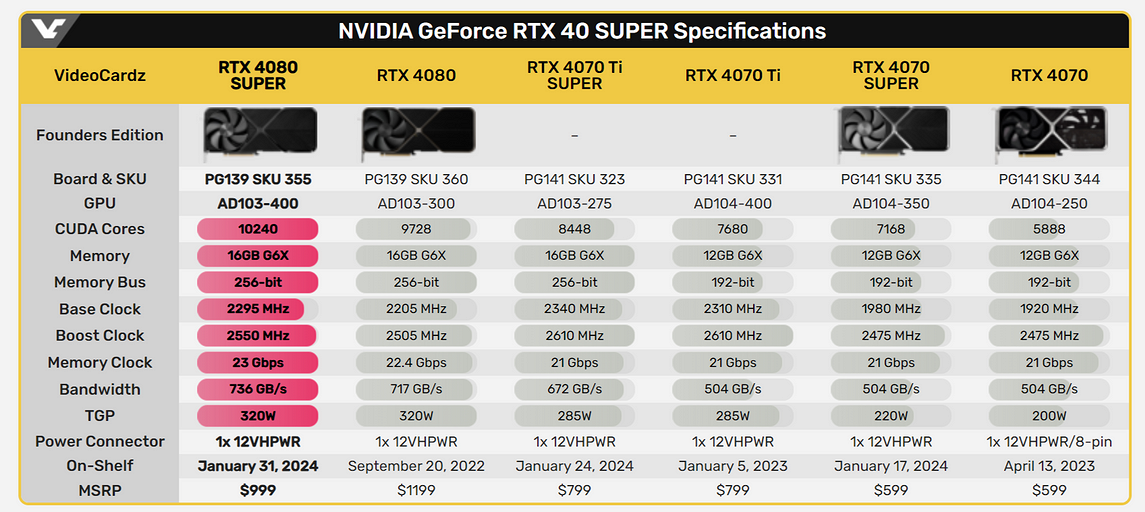 NVIDIA GeForce RTX 40 SUPER Specifications

| VideoCardz | RTX 4080 SUPER | RTX 4080 | RTX 4070 Ti SUPER | RTX 4070 Ti | RTX 4070 SUPER | RTX 4070 |
|---|---|---|---|---|---|---|
| Founders Edition | | | – | – | | |
| Board & SKU | PG139 SKU 355 | PG139 SKU 360 | PG141 SKU 323 | PG141 SKU 331 | PG141 SKU 335 | PG141 SKU 344 |
| GPU | AD103-400 | AD103-300 | AD103-275 | AD104-400 | AD104-350 | AD104-250 |
| CUDA Cores | 10240 | 9728 | 8448 | 7680 | 7168 | 5888 |
| Memory | 16GB G6X | 16GB G6X | 16GB G6X | 12GB G6X | 12GB G6X | 12GB G6X |
| Memory Bus | 256-bit | 256-bit | 256-bit | 192-bit | 192-bit | 192-bit |
| Base Clock | 2295 MHz | 2205 MHz | 2340 MHz | 2310 MHz | 1980 MHz | 1920 MHz |
| Boost Clock | 2550 MHz | 2505 MHz | 2610 MHz | 2610 MHz | 2475 MHz | 2475 MHz |
| Memory Clock | 23 Gbps | 22.4 Gbps | 21 Gbps | 21 Gbps | 21 Gbps | 21 Gbps |
| Bandwidth | 736 GB/s | 717 GB/s | 672 GB/s | 504 GB/s | 504 GB/s | 504 GB/s |
| TGP | 320W | 320W | 285W | 285W | 220W | 200W |
| Power Connector | 1x 12VHPWR | 1x 12VHPWR | 1x 12VHPWR | 1x 12VHPWR | 1x 12VHPWR | 1x 12VHPWR/8-pin |
| On-Shelf | January 31, 2024 | September 20, 2022 | January 24, 2024 | January 5, 2023 | January 17, 2024 | April 13, 2023 |
| MSRP | $999 | $1199 | $799 | $799 | $599 | $599 |